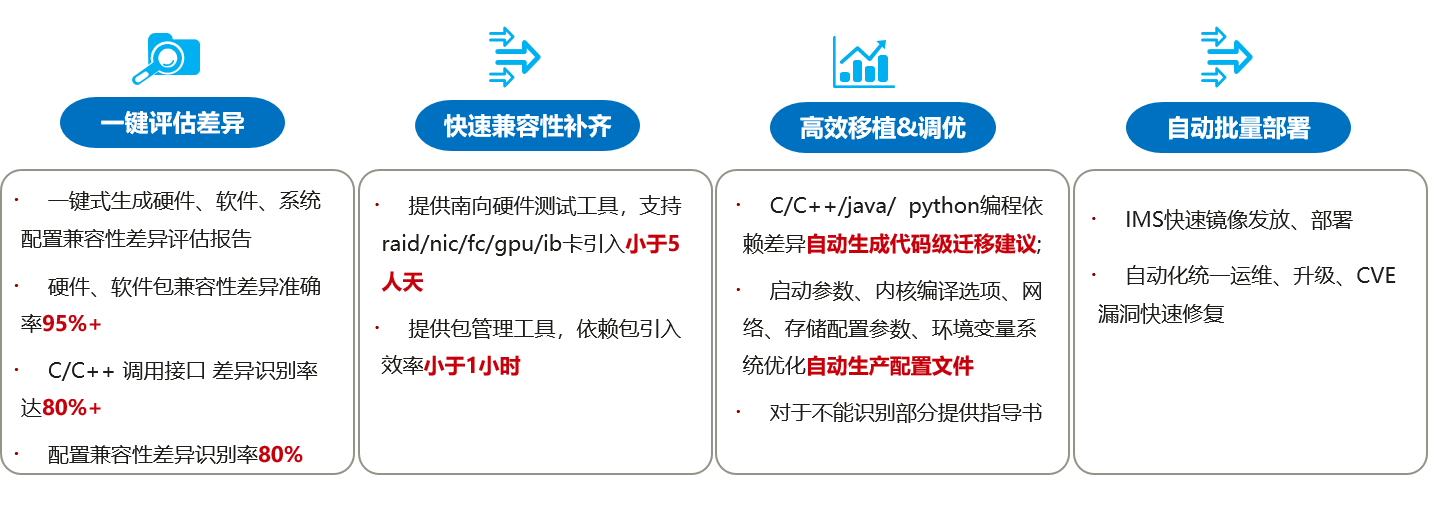 一键评估差异

· 一键式生成硬件、软件、系统配置兼容性差异评估报告

· 硬件、软件包兼容性差异准确率95%+

· C/C++ 调用接口 差异识别率达80%+

· 配置兼容性差异识别率80%

快速兼容性补齐

· 提供南向硬件测试工具，支持raid/nic/fc/gpu/ib卡引入小于5人天

· 提供包管理工具，依赖包引入效率小于1小时

高效移植&调优

· C/C++/java/ python编程依赖差异自动生成代码级迁移建议;

· 启动参数、内核编译选项、网络、存储配置参数、环境变量系统优化自动生产配置文件

· 对于不能识别部分提供指导书

自动批量部署

· IMS快速镜像发放、部署

· 自动化统一运维、升级、CVE漏洞快速修复